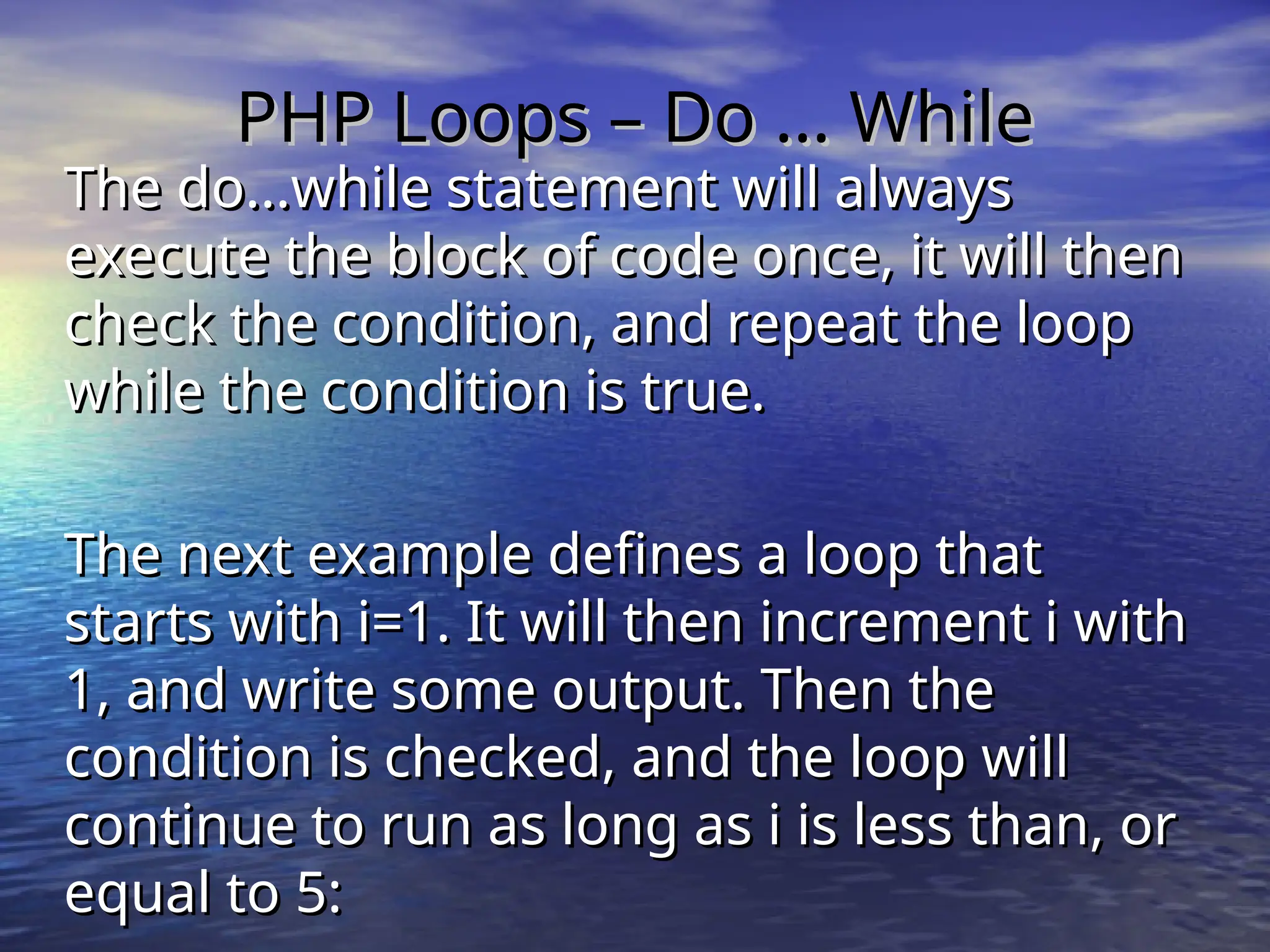 PHP Loops – Do ... While

The do...while statement will always execute the block of code once, it will then check the condition, and repeat the loop while the condition is true.

The next example defines a loop that starts with i=1. It will then increment i with 1, and write some output. Then the condition is checked, and the loop will continue to run as long as i is less than, or equal to 5: